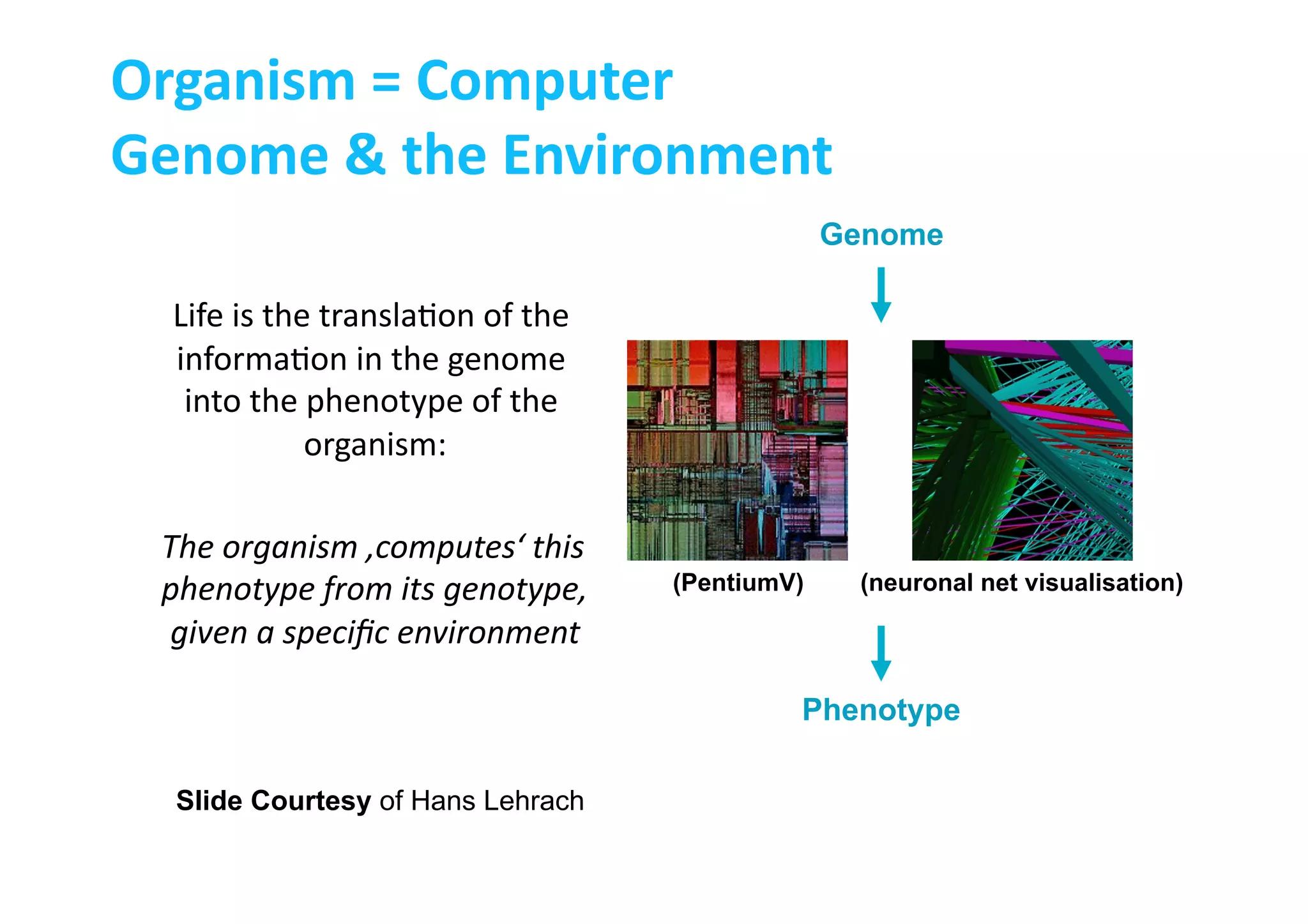 Organism = Computer
Genome & the Environment

Life is the translation of the information in the genome into the phenotype of the organism:

The organism ‚computes‘ this phenotype from its genotype, given a specific environment

Genome

(PentiumV)

(neuronal net visualisation)

Phenotype

Slide Courtesy of Hans Lehrach